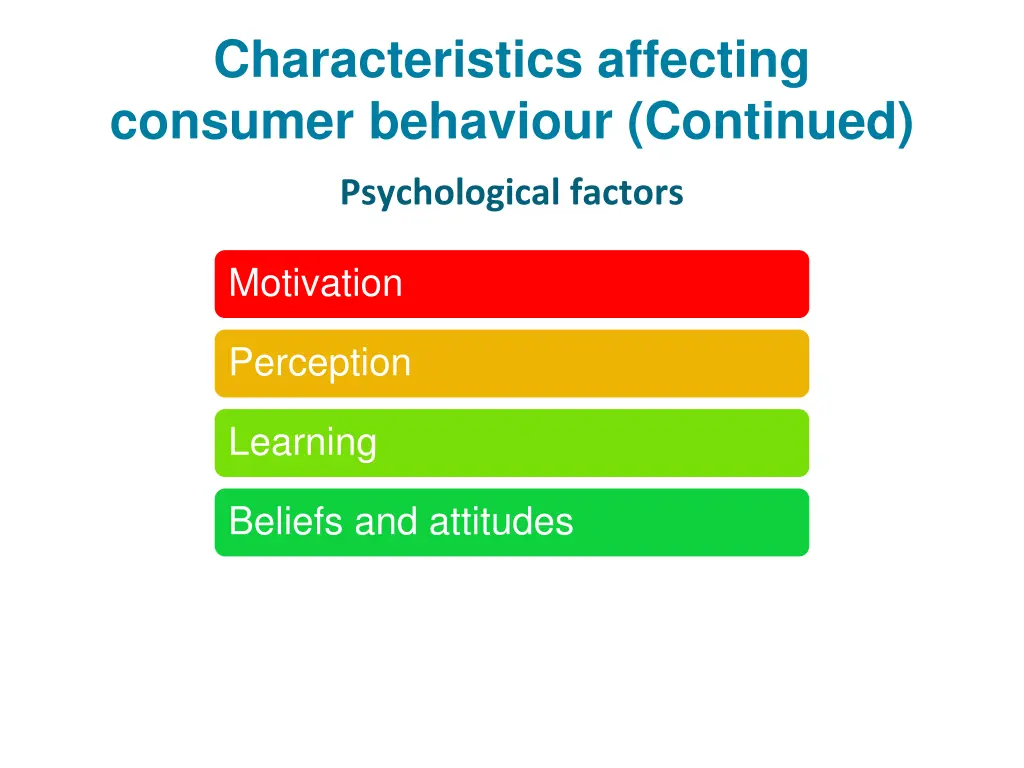 Characteristics affecting consumer behaviour (Continued)

Psychological factors

Motivation

Perception

Learning

Beliefs and attitudes